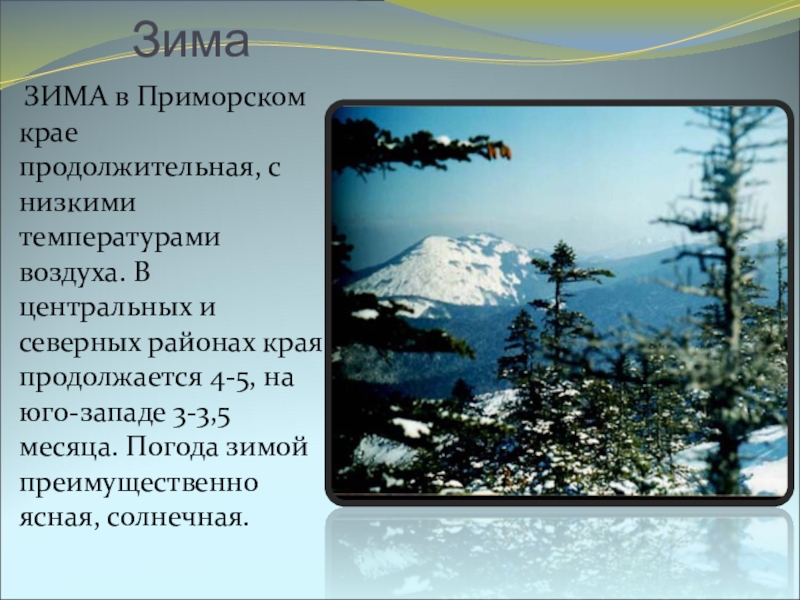 Зима

ЗИМА в Приморском крае продолжительная, с низкими температурами воздуха. В центральных и северных районах края продолжается 4-5, на юго-западе 3-3,5 месяца. Погода зимой преимущественно ясная, солнечная.